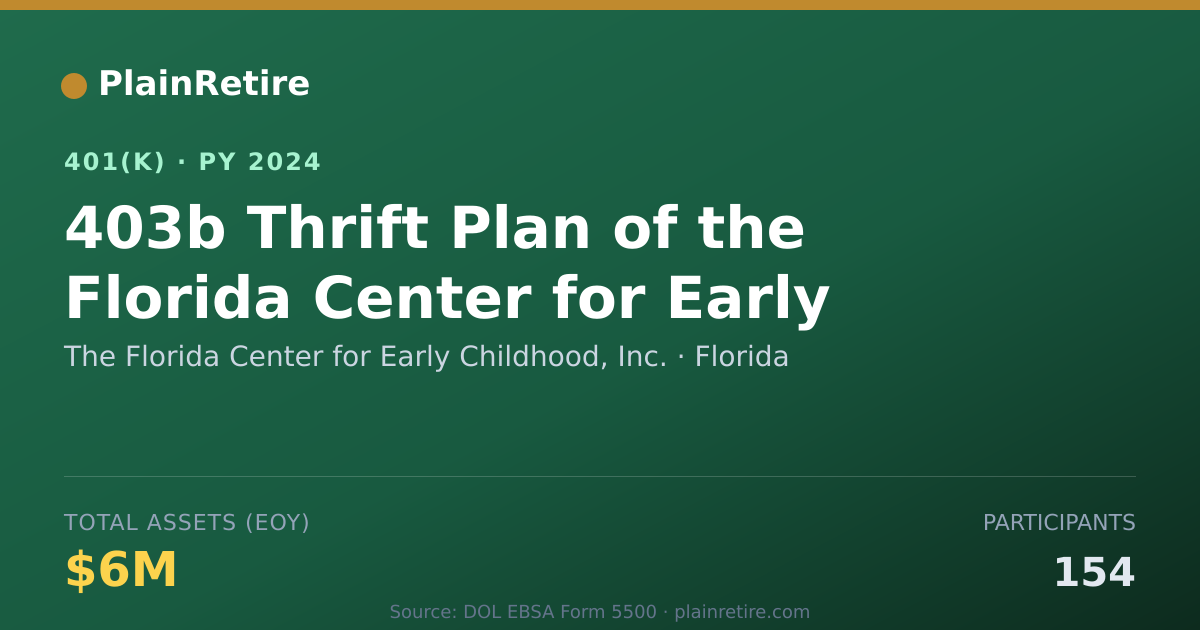 PlainRetire

401(K) · PY 2024

403b Thrift Plan of the Florida Center for Early

The Florida Center for Early Childhood, Inc. · Florida

TOTAL ASSETS (EOY)

$6M

PARTICIPANTS

154

Source: DOL EBSA Form 5500 · plainretire.com